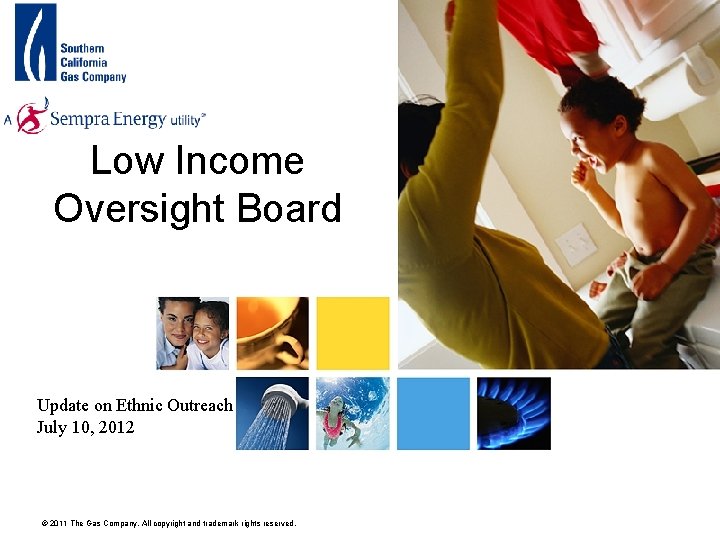 Southern California Gas Company

A Sempra Energy utility

Low Income Oversight Board

Update on Ethnic Outreach
July 10, 2012

© 2011 The Gas Company. All copyright and trademark rights reserved.